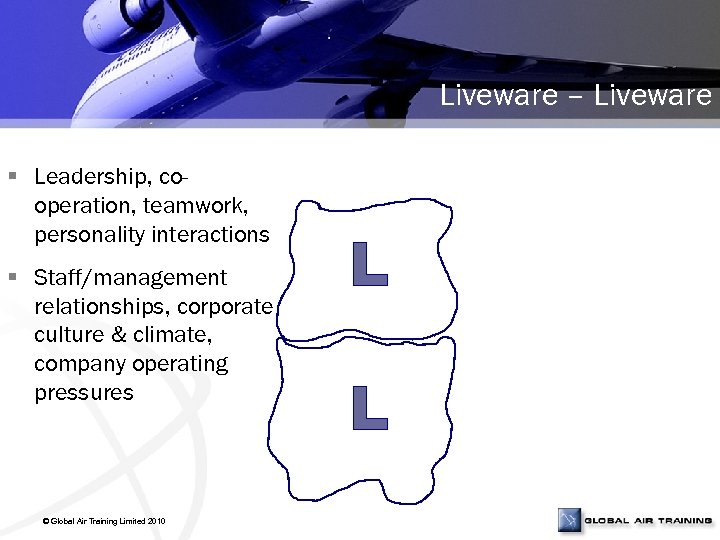 Liveware – Liveware

▪ Leadership, co-operation, teamwork, personality interactions

▪ Staff/management relationships, corporate culture & climate, company operating pressures

L

L

© Global Air Training Limited 2010

GLOBAL AIR TRAINING